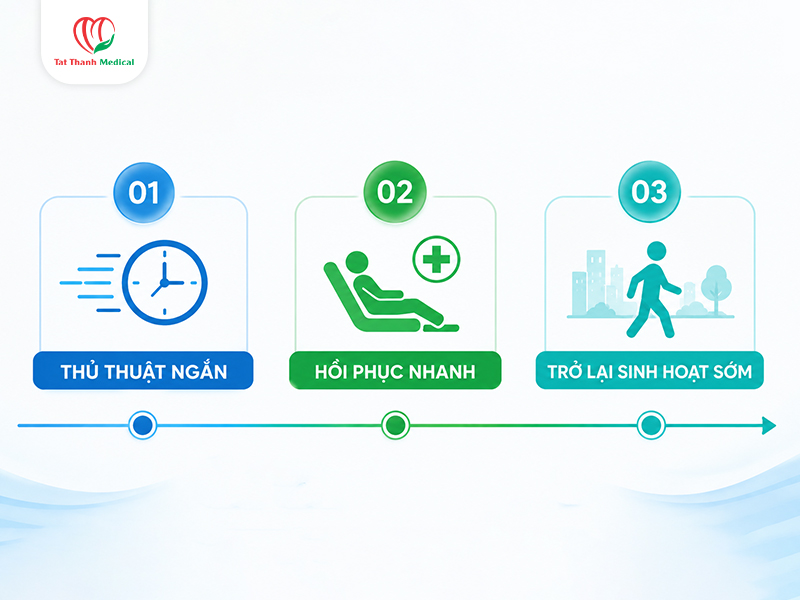 Tat Thanh Medical

01

THỦ THUẬT NGẮN

02

HỒI PHỤC NHANH

03

TRỞ LẠI SINH HOẠT SỚM